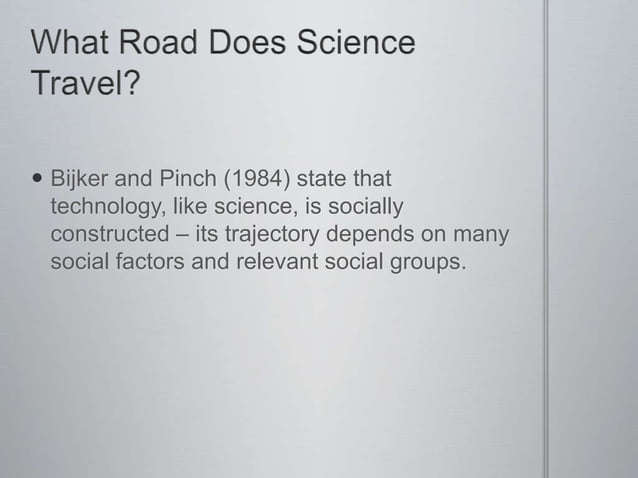 What Road Does Science Travel?

• Bijker and Pinch (1984) state that technology, like science, is socially constructed – its trajectory depends on many social factors and relevant social groups.